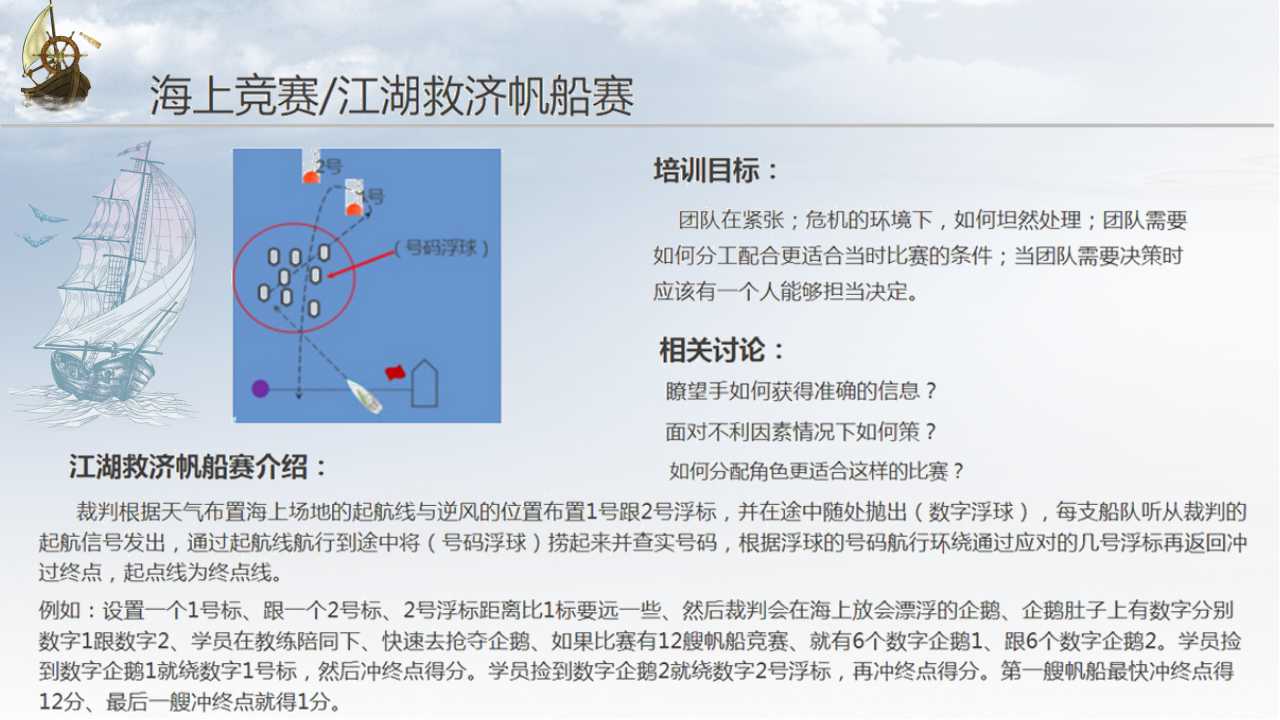 海上竞赛/江湖救济帆船赛

2号

1号

（号码浮球）

培训目标：

团队在紧张；危机的环境下，如何坦然处理；团队需要如何分工配合更适合当时比赛的条件；当团队需要决策时应该有一个人能够担当决定。

相关讨论：

瞭望手如何获得准确的信息？

面对不利因素情况下如何策？

如何分配角色更适合这样的比赛？

江湖救济帆船赛介绍：

裁判根据天气布置海上场地的起航线与逆风的位置布置1号跟2号浮标，并在途中随处抛出（数字浮球），每支船队听从裁判的起航信号发出，通过起航线航行到途中将（号码浮球）捞起来并查实号码，根据浮球的号码航行环绕通过应对的几号浮标再返回冲过终点，起点线为终点线。

例如：设置一个1号标、跟一个2号标、2号浮标距离比1标要远一些、然后裁判会在海上放会漂浮的企鹅、企鹅肚子上有数字分别数字1跟数字2、学员在教练陪同下、快速去抢夺企鹅、如果比赛有12艘帆船竞赛、就有6个数字企鹅1、跟6个数字企鹅2。学员捡到数字企鹅1就绕数字1号标，然后冲终点得分。学员捡到数字企鹅2就绕数字2号浮标，再冲终点得分。第一艘帆船最快冲终点得12分、最后一艘冲终点就得1分。